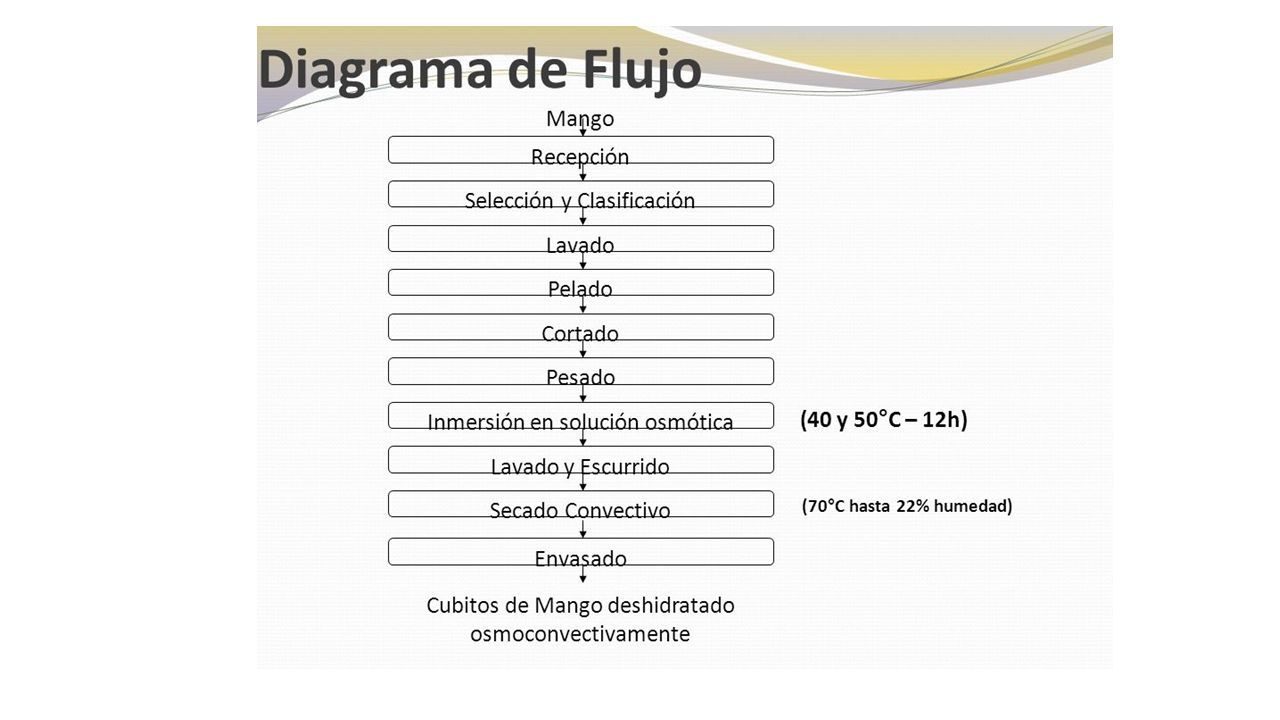 Diagrama de Flujo

Mango

Recepción

Selección y Clasificación

Lavado

Pelado

Cortado

Pesado

Inmersión en solución osmótica

(40 y 50°C – 12h)

Lavado y Escurrido

Secado Convectivo

(70°C hasta 22% humedad)

Envasado

Cubitos de Mango deshidratado osmoconvectivamente